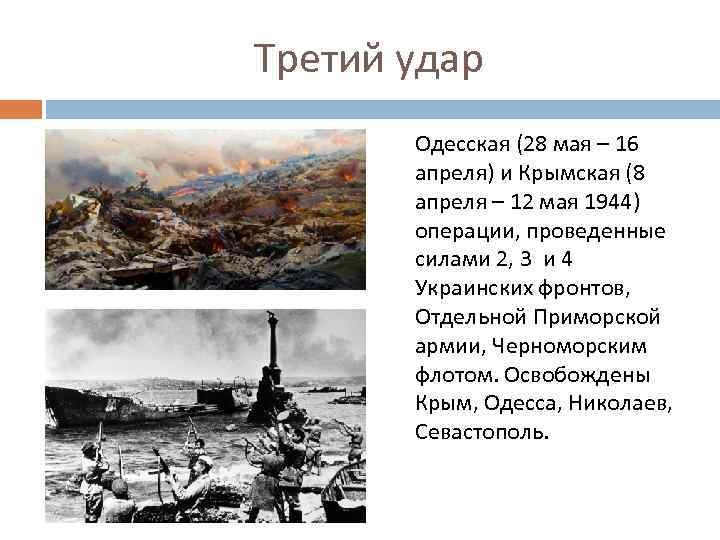 Третий удар

Одесская (28 мая – 16 апреля) и Крымская (8 апреля – 12 мая 1944) операции, проведенные силами 2, 3 и 4 Украинских фронтов, Отдельной Приморской армии, Черноморским флотом. Освобождены Крым, Одесса, Николаев, Севастополь.